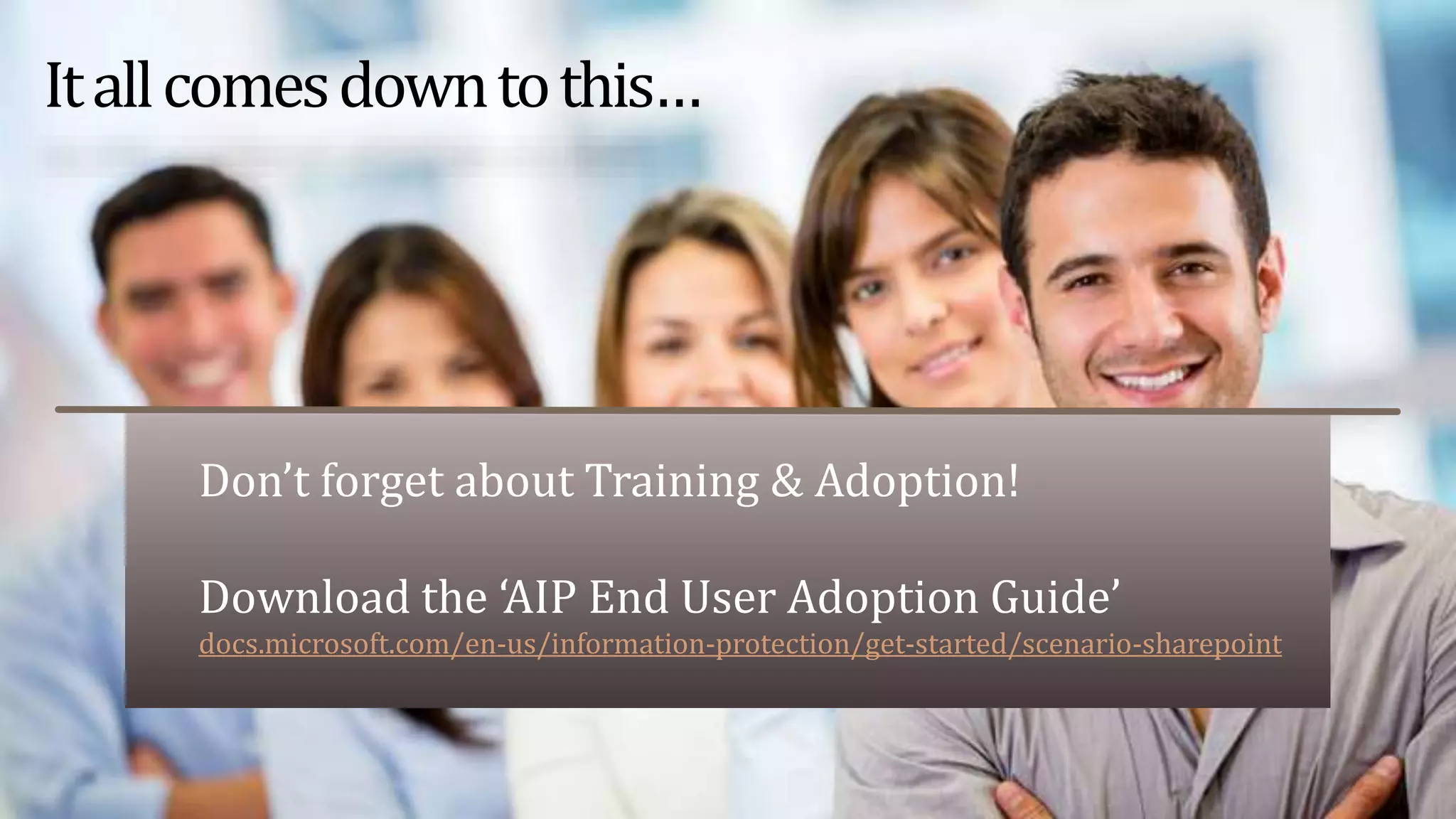 It all comes down to this…

Don’t forget about Training & Adoption!

Download the ‘AIP End User Adoption Guide’
docs.microsoft.com/en-us/information-protection/get-started/scenario-sharepoint